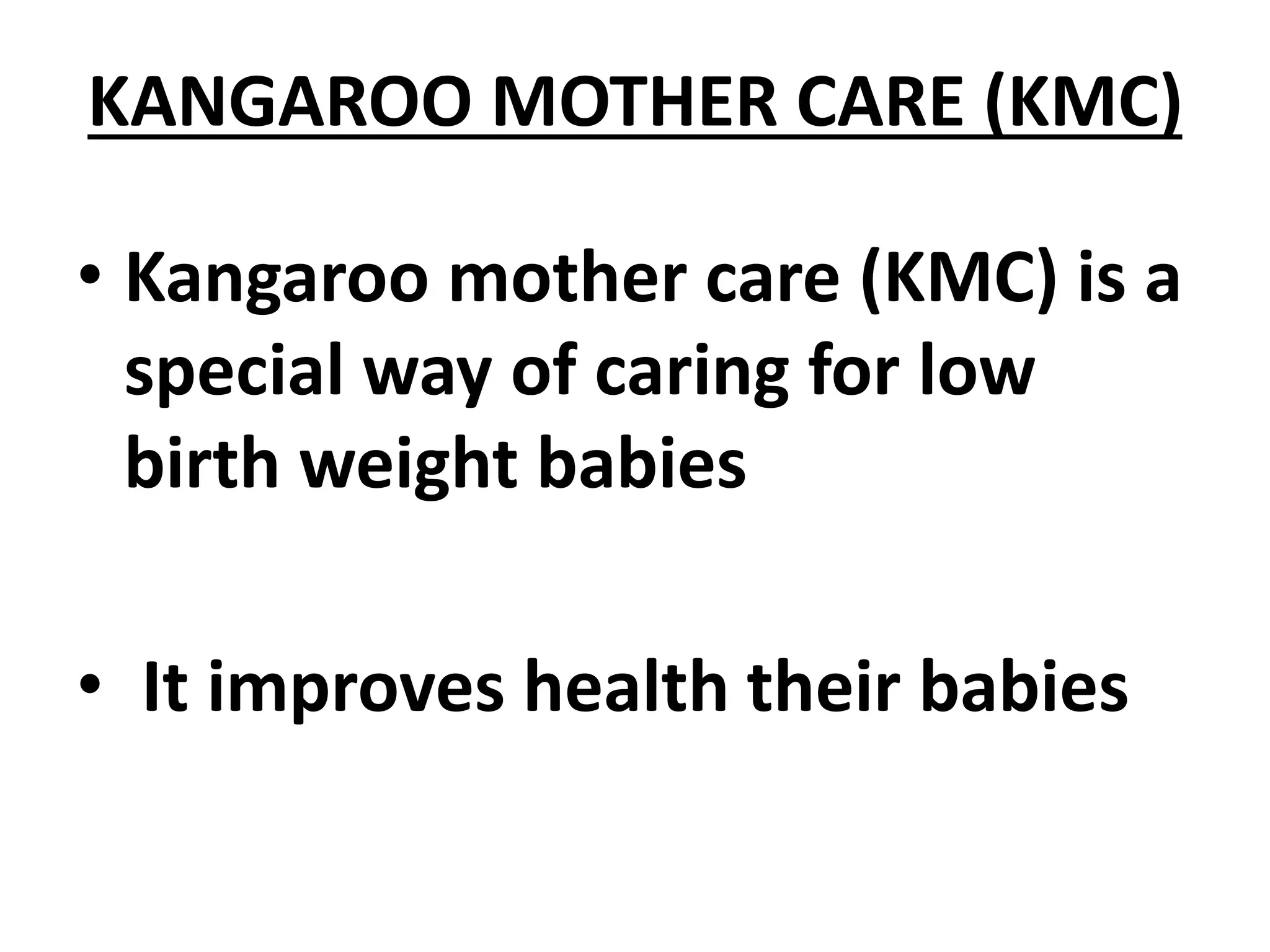 KANGAROO MOTHER CARE (KMC)

• Kangaroo mother care (KMC) is a special way of caring for low birth weight babies

• It improves health their babies